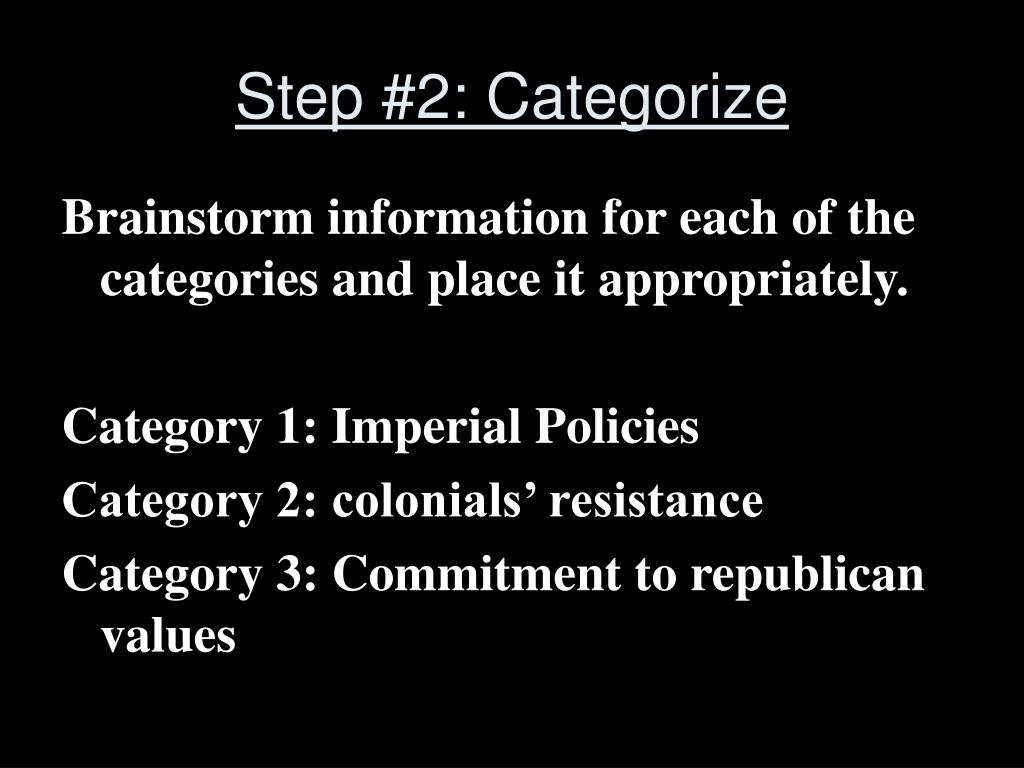 Step #2: Categorize

Brainstorm information for each of the categories and place it appropriately.

Category 1: Imperial Policies
Category 2: colonials’ resistance
Category 3: Commitment to republican values